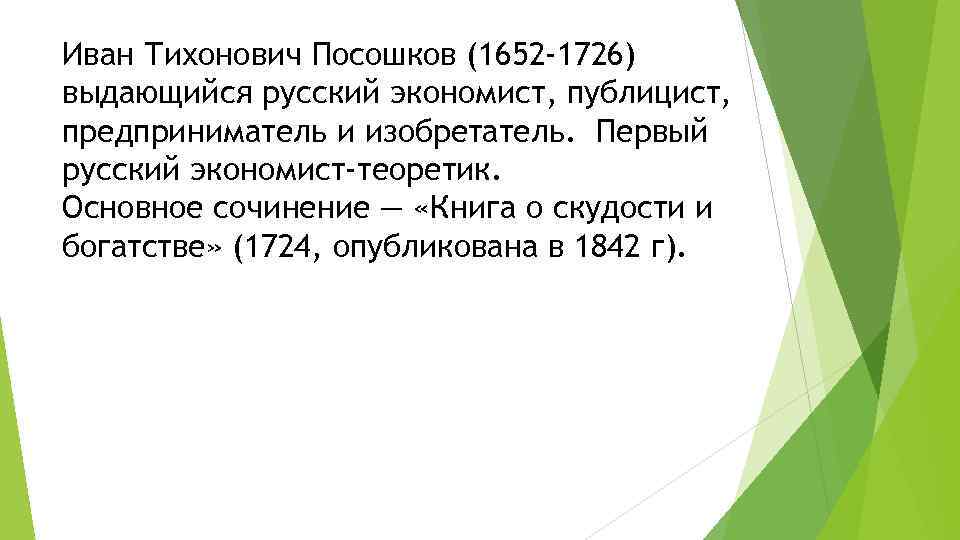 Иван Тихонович Посошков (1652-1726) выдающийся русский экономист, публицист, предприниматель и изобретатель. Первый русский экономист-теоретик.
Основное сочинение — «Книга о скудости и богатстве» (1724, опубликована в 1842 г).